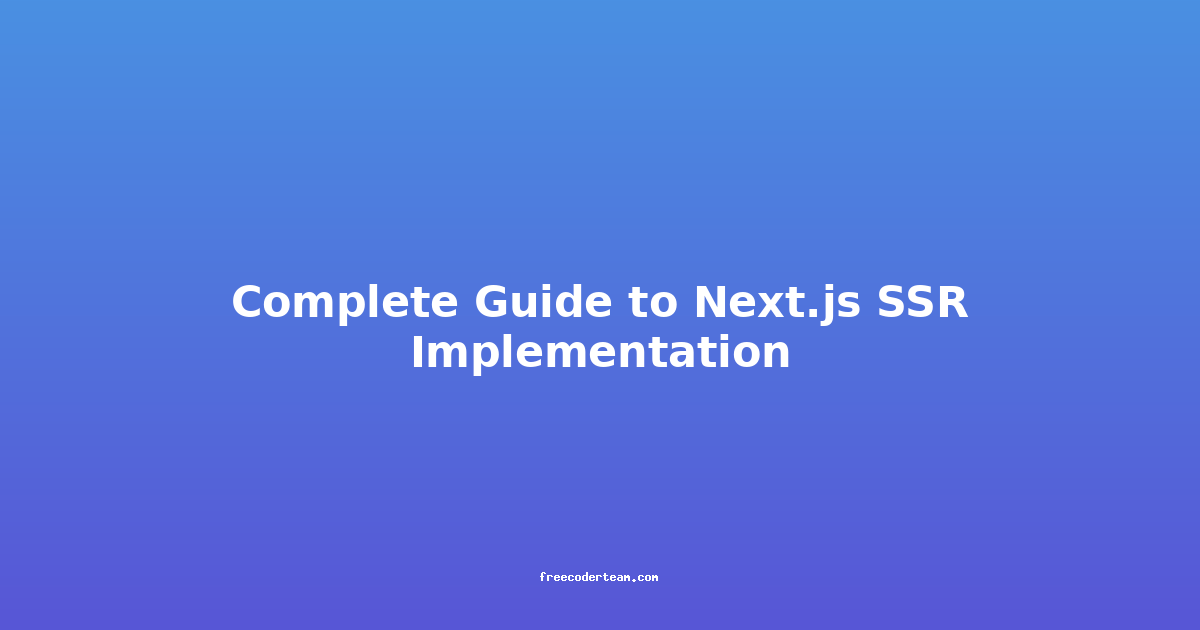 Complete Guide to Next.js SSR Implementation

freecoderteam.com